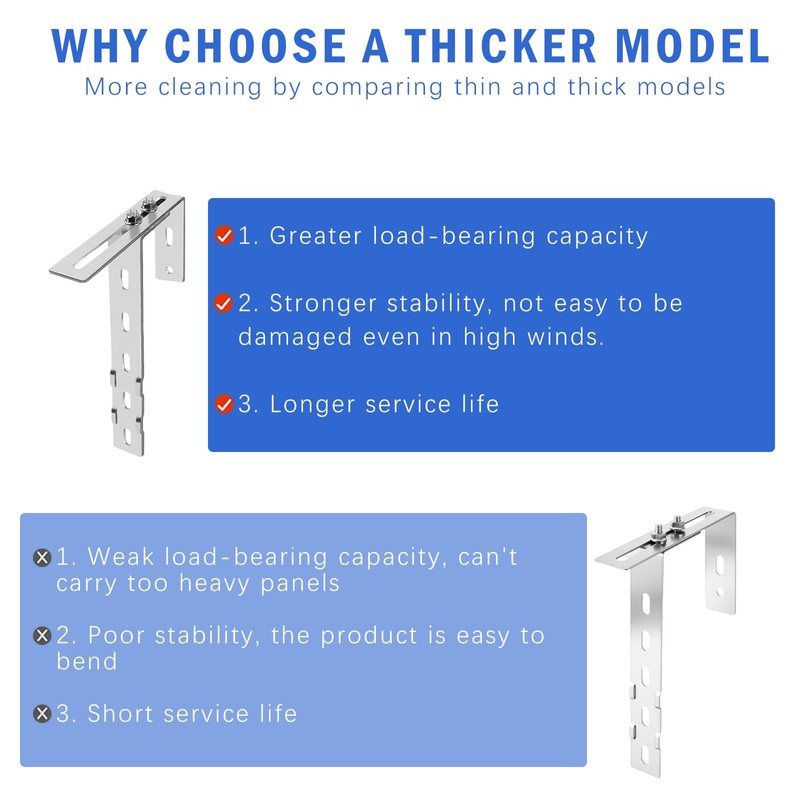 WHY CHOOSE A THICKER MODEL
More cleaning by comparing thin and thick models

1. Greater load-bearing capacity

2. Stronger stability, not easy to be damaged even in high winds.

3. Longer service life

1. Weak load-bearing capacity, can't carry too heavy panels

2. Poor stability, the product is easy to bend

3. Short service life